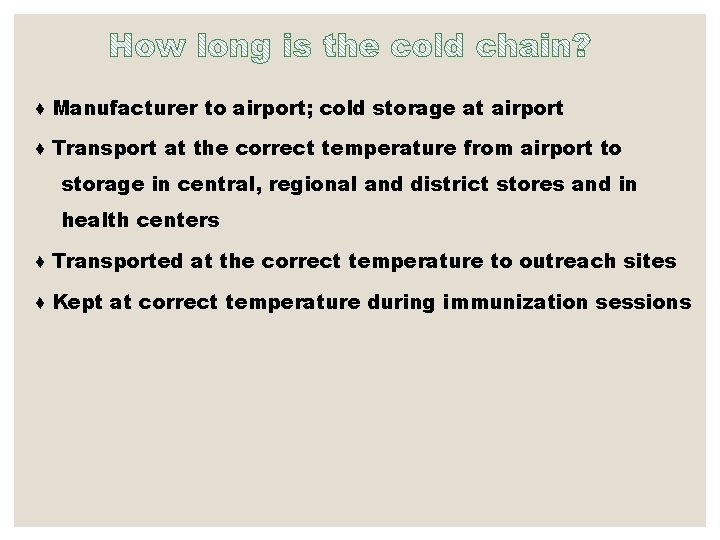 How long is the cold chain?

♦ Manufacturer to airport; cold storage at airport

♦ Transport at the correct temperature from airport to storage in central, regional and district stores and in health centers

♦ Transported at the correct temperature to outreach sites

♦ Kept at correct temperature during immunization sessions